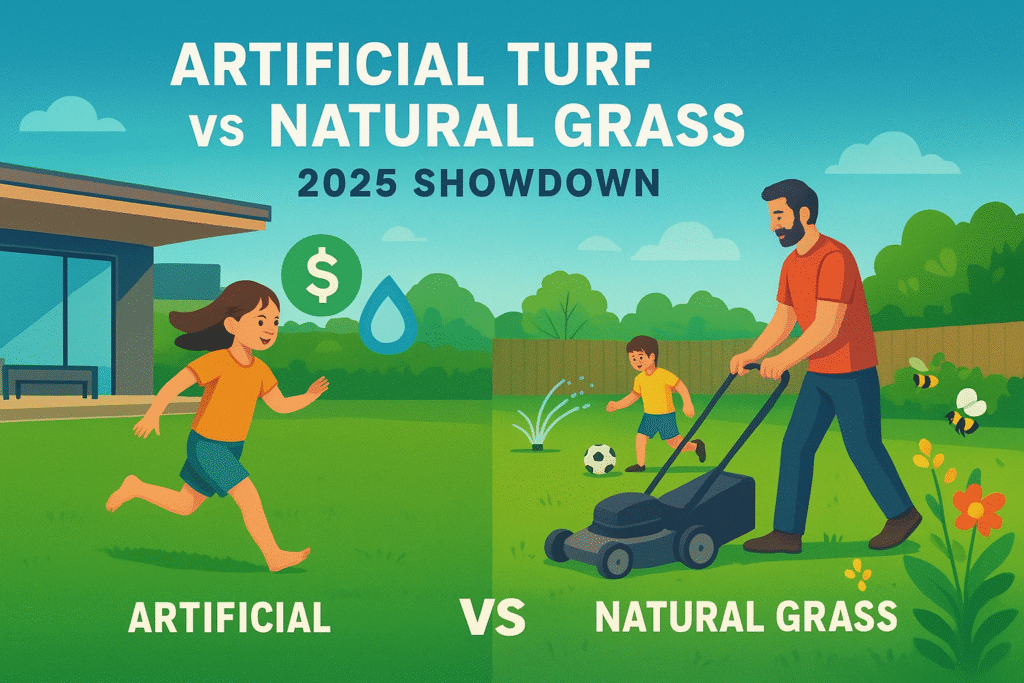 ARTIFICIAL TURF
vs NATURAL GRASS
2025 SHOWDOWN

$

ARTIFICIAL VS NATURAL GRASS